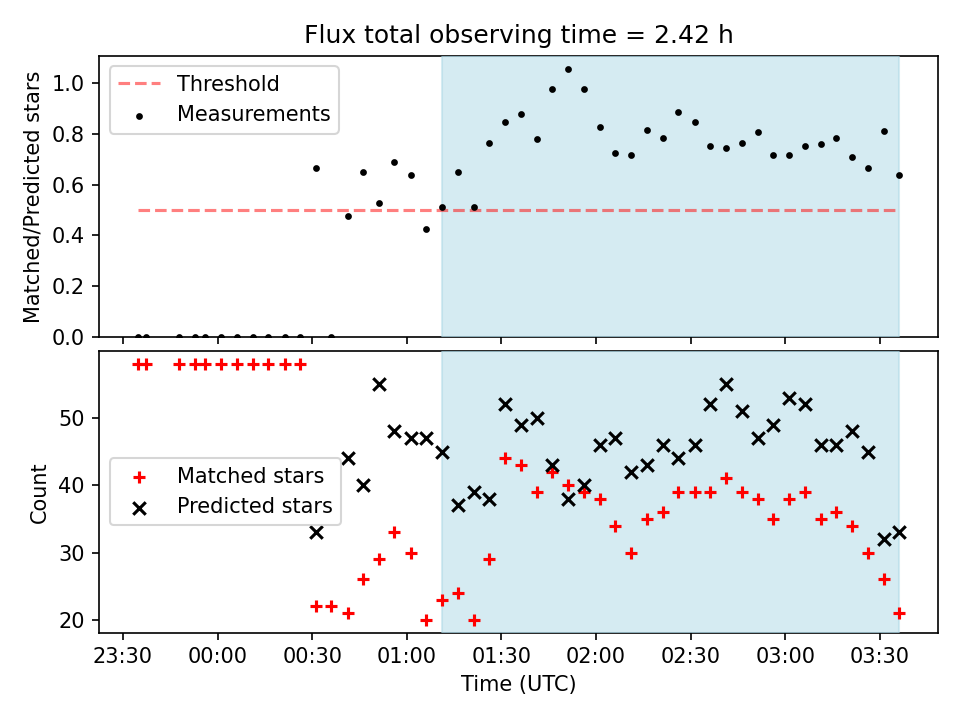 Flux total observing time = 2.42 h

Threshold
Measurements

Matched/Predicted stars

1.0
0.8
0.6
0.4
0.2
0.0

Matched stars
Predicted stars

Count

50
40
30
20

23:30
00:00
00:30
01:00
01:30
02:00
02:30
03:00
03:30

Time (UTC)